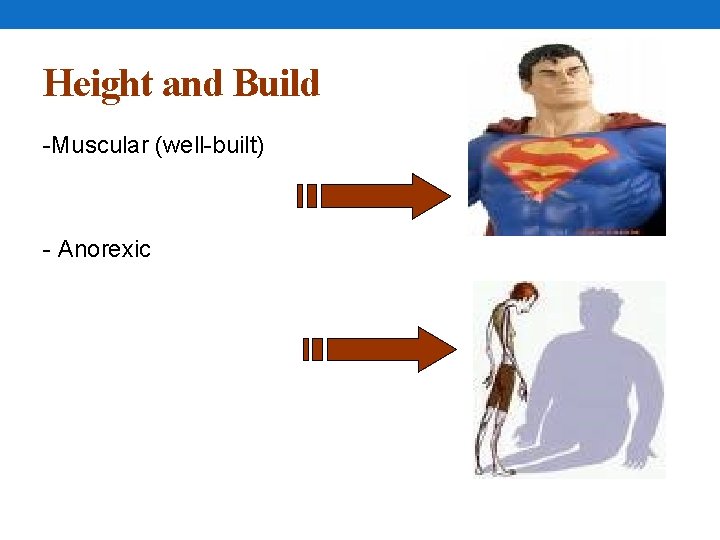 Height and Build

-Muscular (well-built)

- Anorexic